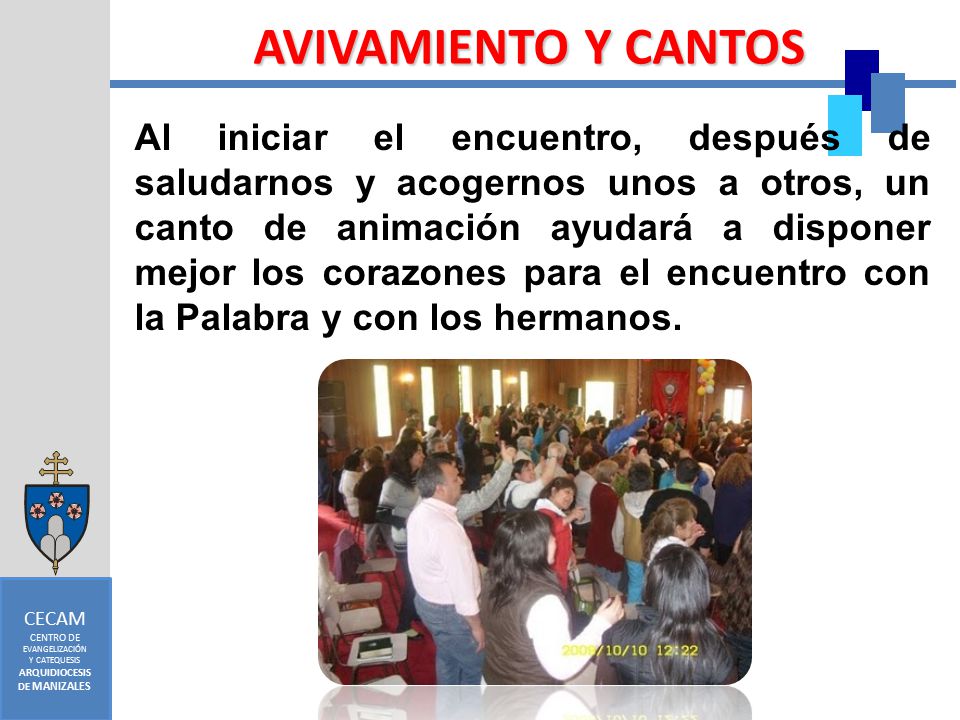 AVIVAMIENTO Y CANTOS

Al iniciar el encuentro, después de saludarnos y acogernos unos a otros, un canto de animación ayudará a disponer mejor los corazones para el encuentro con la Palabra y con los hermanos.

2009/10/10 12:22

CECAM
CENTRO DE EVANGELIZACIÓN Y CATEQUESIS
ARQUIDIOCESIS DE MANIZALES